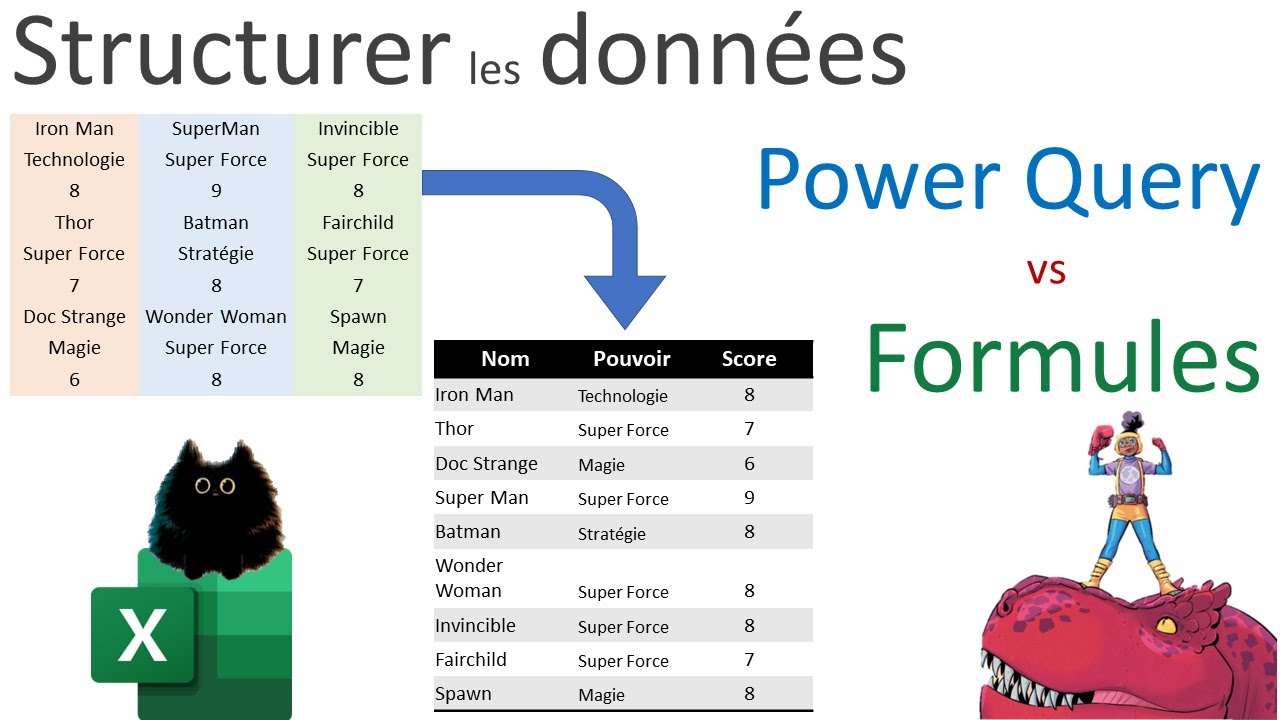 Structurer les données

| Iron Man | SuperMan | Invincible |
|---|---|---|
| Technologie | Super Force | Super Force |
| 8 | 9 | 8 |
| Thor | Batman | Fairchild |
| Super Force | Stratégie | Super Force |
| 7 | 8 | 7 |
| Doc Strange | Wonder Woman | Spawn |
| Magie | Super Force | Magie |
| 6 | 8 | 8 |

Power Query
vs
Formules

| Nom | Pouvoir | Score |
|---|---|---|
| Iron Man | Technologie | 8 |
| Thor | Super Force | 7 |
| Doc Strange | Magie | 6 |
| Super Man | Super Force | 9 |
| Batman | Stratégie | 8 |
| Wonder Woman | Super Force | 8 |
| Invincible | Super Force | 8 |
| Fairchild | Super Force | 7 |
| Spawn | Magie | 8 |

X